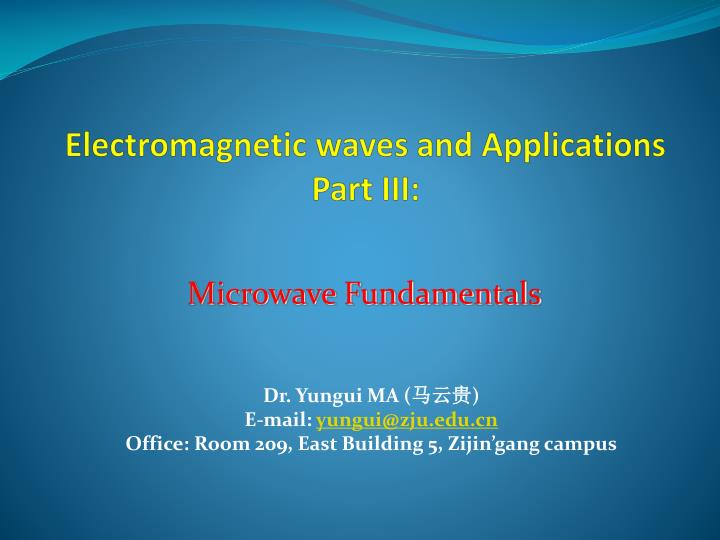 Electromagnetic waves and Applications
Part III:

Microwave Fundamentals

Dr. Yungui MA (马云贵)
E-mail: yungui@zju.edu.cn
Office: Room 209, East Building 5, Zijin'gang campus